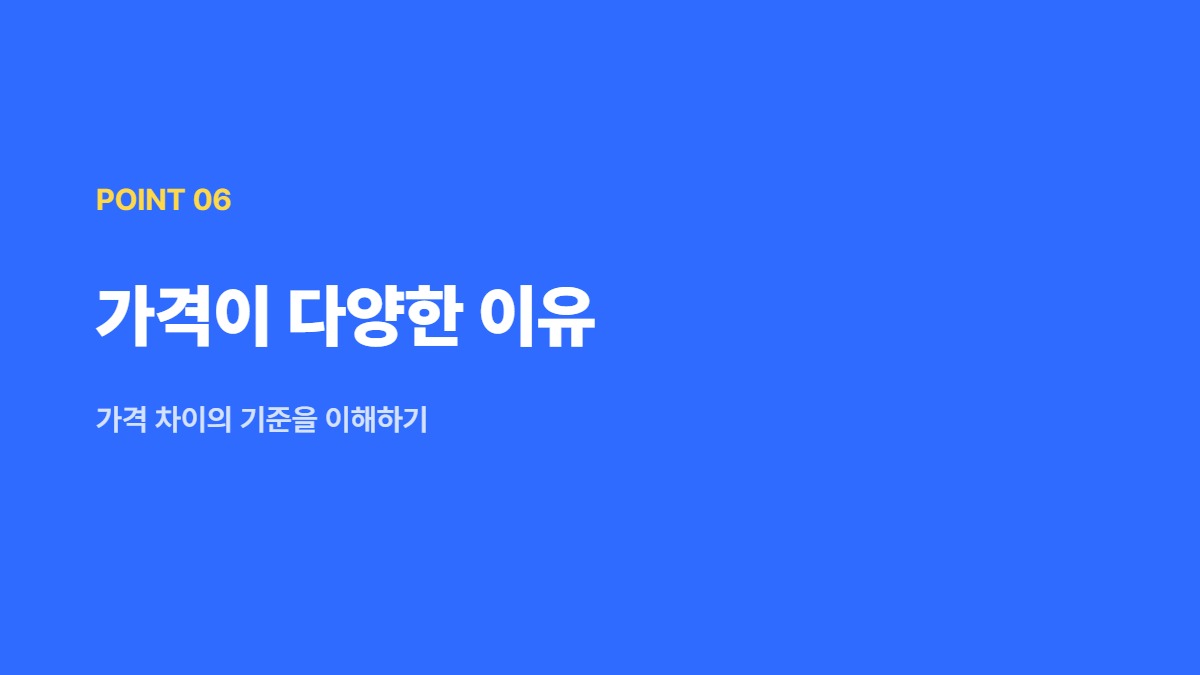 POINT 06

가격이 다양한 이유

가격 차이의 기준을 이해하기